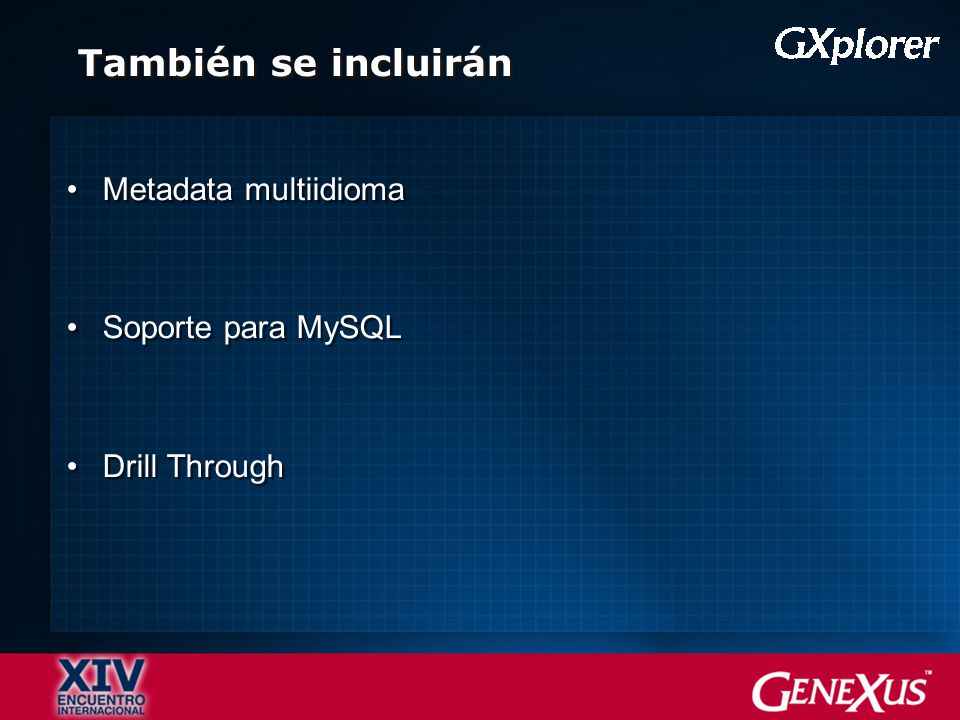 También se incluirán

GXplorer

• Metadata multiidioma

• Soporte para MySQL

• Drill Through

XIV ENCUENTRO INTERNACIONAL

GENEXUS™